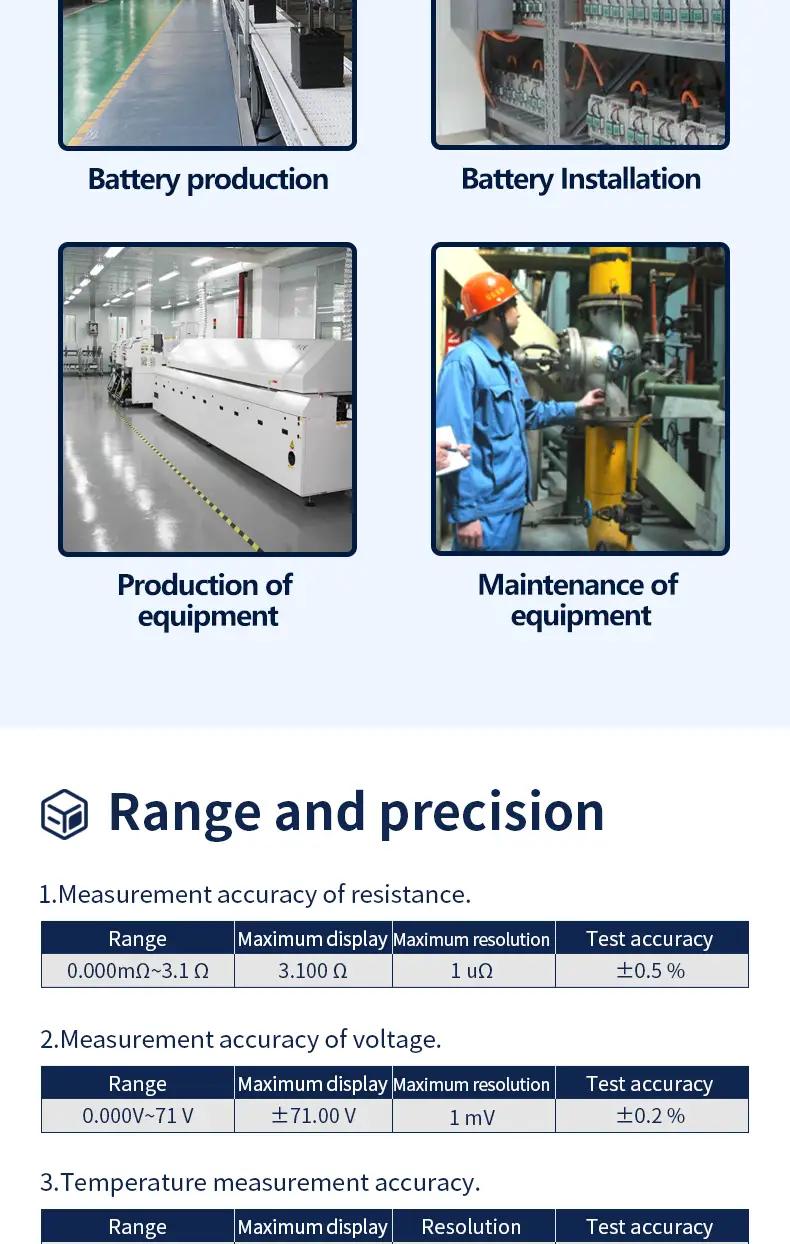 Battery production

Battery Installation

Production of equipment

Maintenance of equipment

Range and precision

1.Measurement accuracy of resistance.

| Range | Maximum display | Maximum resolution | Test accuracy |
|---|---|---|---|
| 0.000mΩ~3.1 Ω | 3.100 Ω | 1 uΩ | ±0.5 % |

2.Measurement accuracy of voltage.

| Range | Maximum display | Maximum resolution | Test accuracy |
|---|---|---|---|
| 0.000V~71 V | ±71.00 V | 1 mV | ±0.2 % |

3.Temperature measurement accuracy.

| Range | Maximum display | Resolution | Test accuracy |
|---|---|---|---|